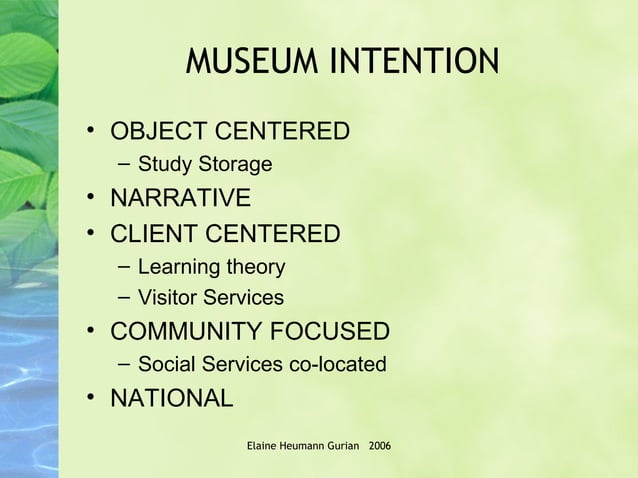 MUSEUM INTENTION

• OBJECT CENTERED
– Study Storage
• NARRATIVE
• CLIENT CENTERED
– Learning theory
– Visitor Services
• COMMUNITY FOCUSED
– Social Services co-located
• NATIONAL

Elaine Heumann Gurian 2006